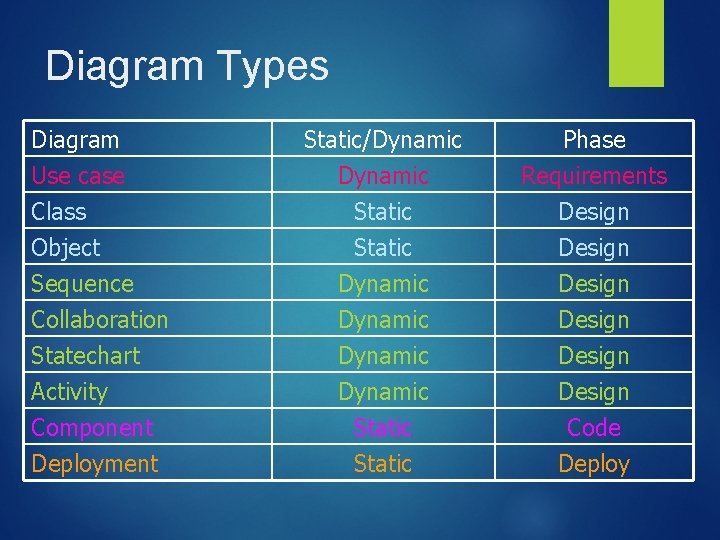 Diagram Types

| Diagram | Static/Dynamic | Phase |
|---|---|---|
| Use case | Dynamic | Requirements |
| Class | Static | Design |
| Object | Static | Design |
| Sequence | Dynamic | Design |
| Collaboration | Dynamic | Design |
| Statechart | Dynamic | Design |
| Activity | Dynamic | Design |
| Component | Static | Code |
| Deployment | Static | Deploy |